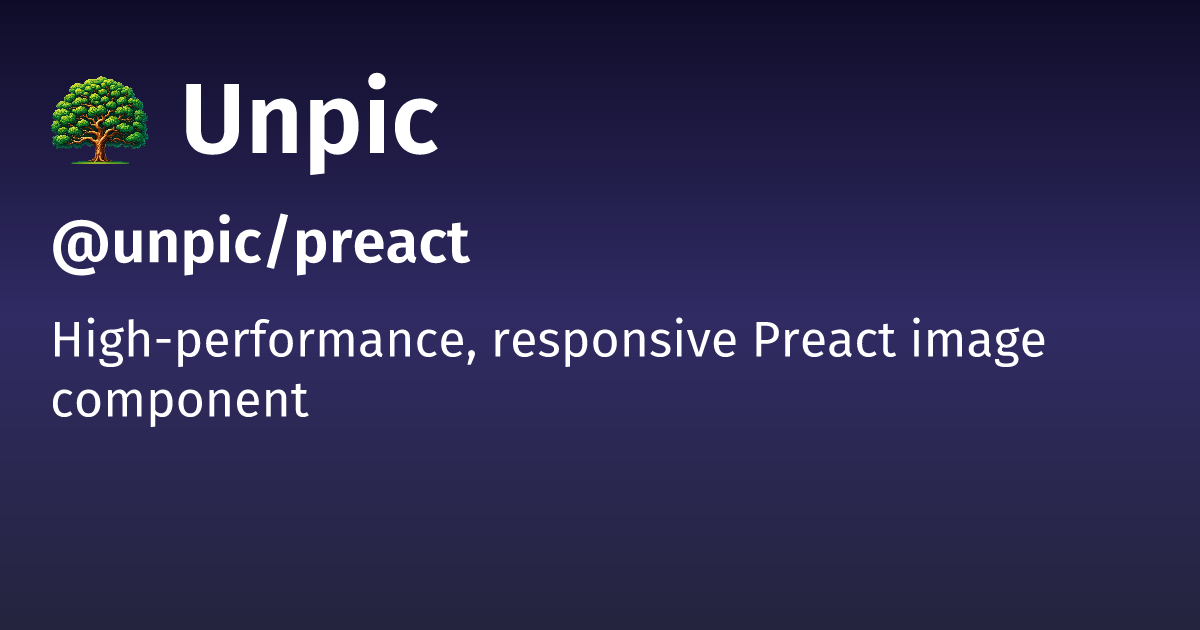 Unpic

@unpic/preact

High-performance, responsive Preact image component